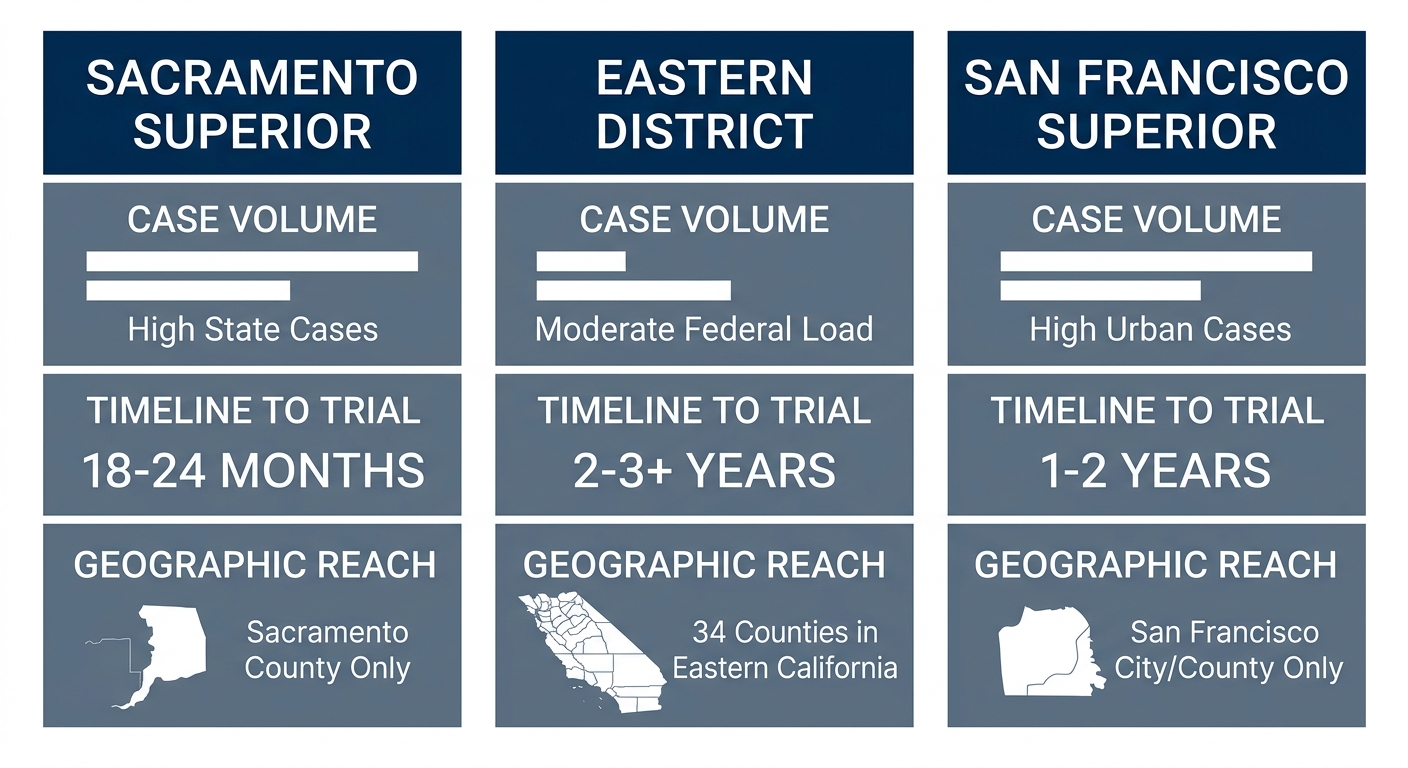 SACRAMENTO SUPERIOR

CASE VOLUME

High State Cases

TIMELINE TO TRIAL

18-24 MONTHS

GEOGRAPHIC REACH

Sacramento County Only

EASTERN DISTRICT

CASE VOLUME

Moderate Federal Load

TIMELINE TO TRIAL

2-3+ YEARS

GEOGRAPHIC REACH

34 Counties in Eastern California

SAN FRANCISCO SUPERIOR

CASE VOLUME

High Urban Cases

TIMELINE TO TRIAL

1-2 YEARS

GEOGRAPHIC REACH

San Francisco City/County Only